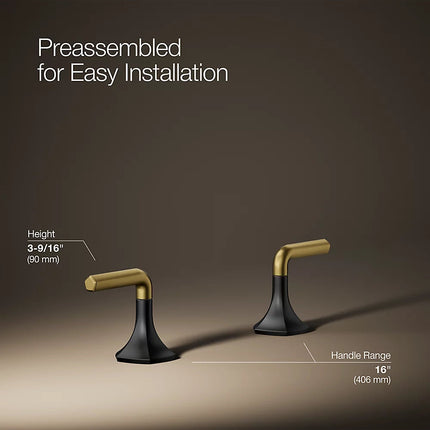 Preassembled for Easy Installation

Height
3-9/16"
(90 mm)

Handle Range
16"
(406 mm)